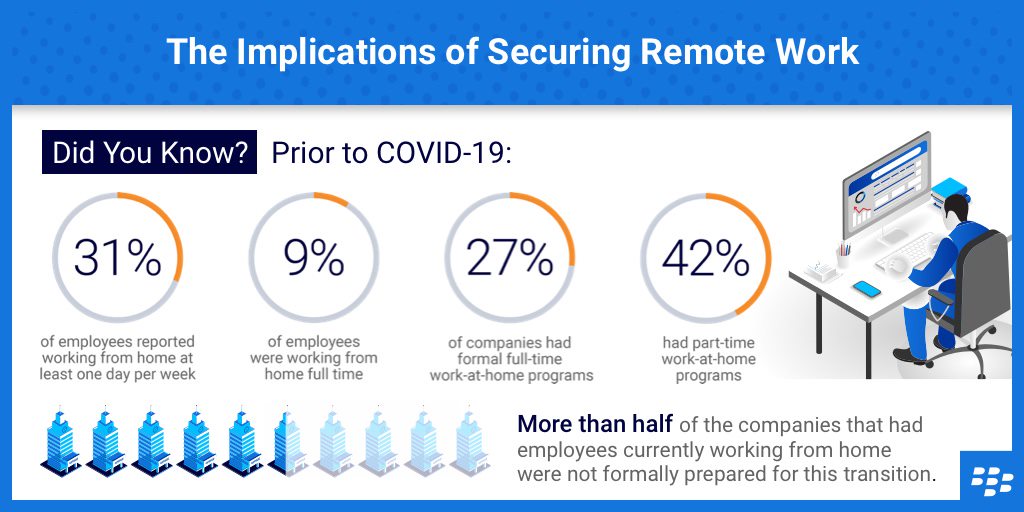 The Implications of Securing Remote Work

Did You Know? Prior to COVID-19:

31%
of employees reported working from home at least one day per week

9%
of employees were working from home full time

27%
of companies had formal full-time work-at-home programs

42%
had part-time work-at-home programs

More than half of the companies that had employees currently working from home were not formally prepared for this transition.